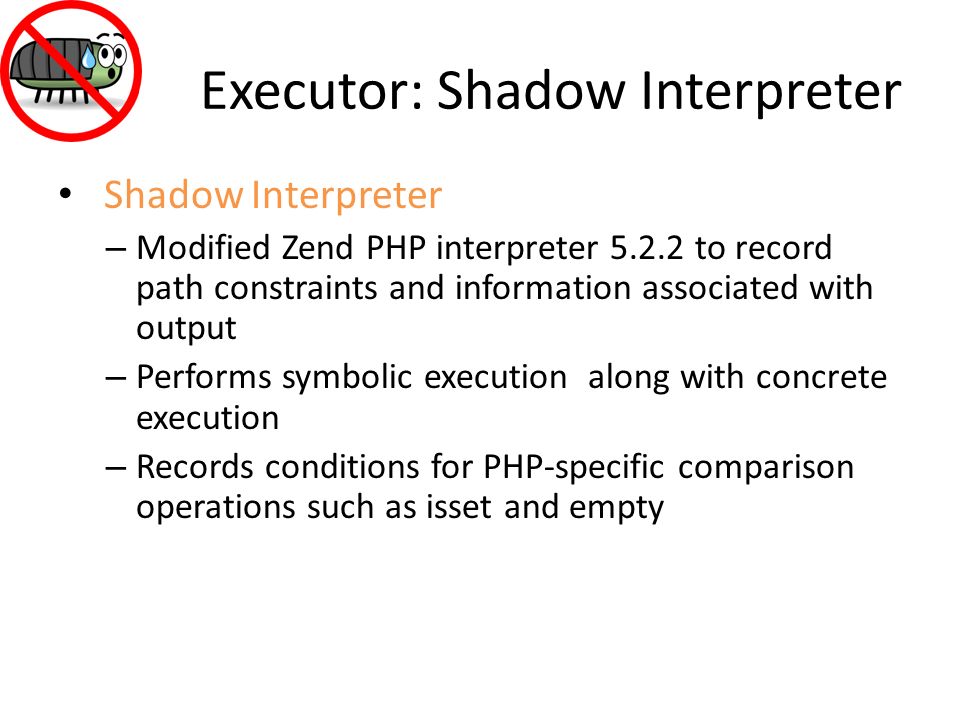 Executor: Shadow Interpreter

• Shadow Interpreter
– Modified Zend PHP interpreter 5.2.2 to record path constraints and information associated with output
– Performs symbolic execution along with concrete execution
– Records conditions for PHP-specific comparison operations such as isset and empty